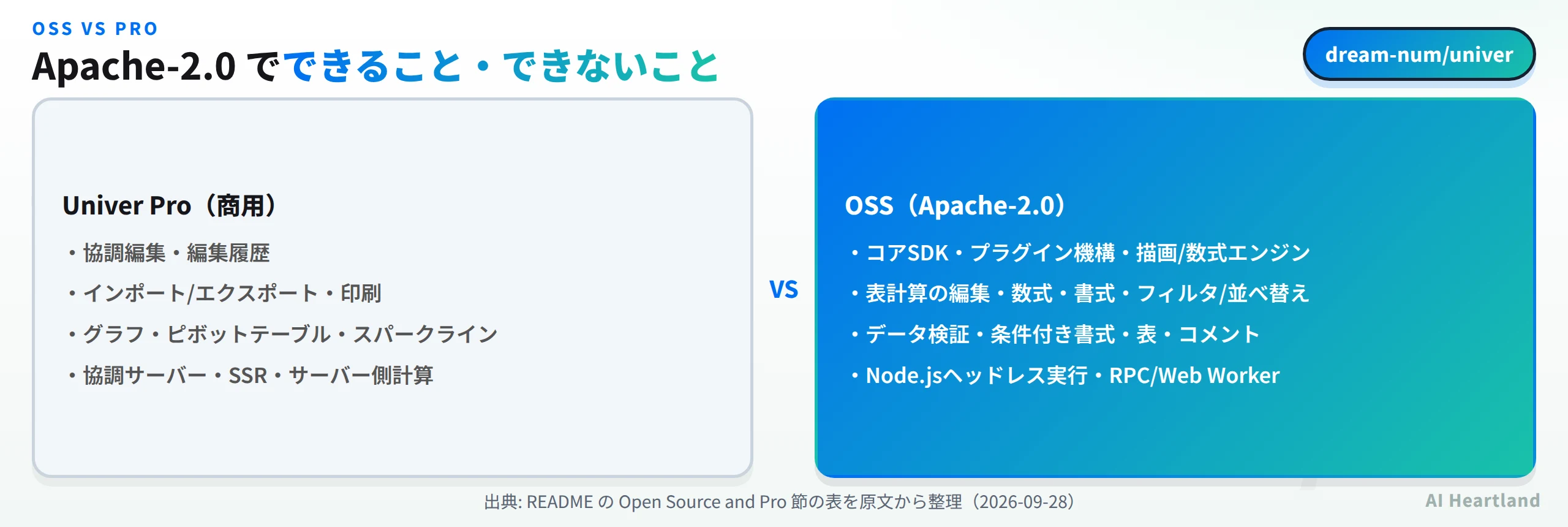 OSS VS PRO

Apache-2.0 でできること・できないこと

dream-num/univer

Univer Pro（商用）

・協調編集・編集履歴

・インポート/エクスポート・印刷

・グラフ・ピボットテーブル・スパークライン

・協調サーバー・SSR・サーバー側計算

VS

OSS（Apache-2.0）

・コアSDK・プラグイン機構・描画/数式エンジン

・表計算の編集・数式・書式・フィルタ/並べ替え

・データ検証・条件付き書式・表・コメント

・Node.jsヘッドレス実行・RPC/Web Worker

出典: README の Open Source and Pro 節の表を原文から整理（2026-09-28）

AI Heartland